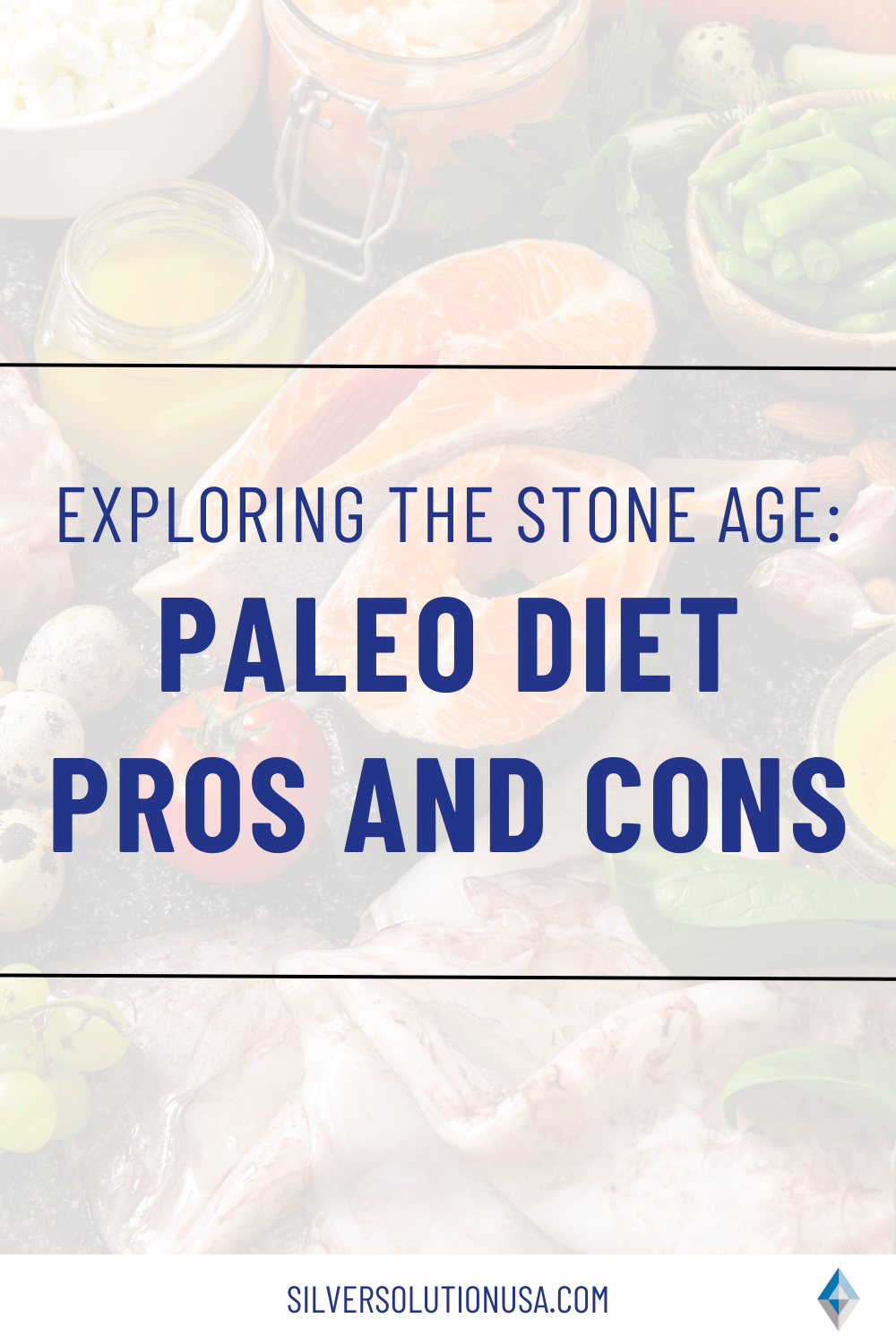 EXPLORING THE STONE AGE:

PALEO DIET PROS AND CONS

SILVERSOLUTIONUSA.COM